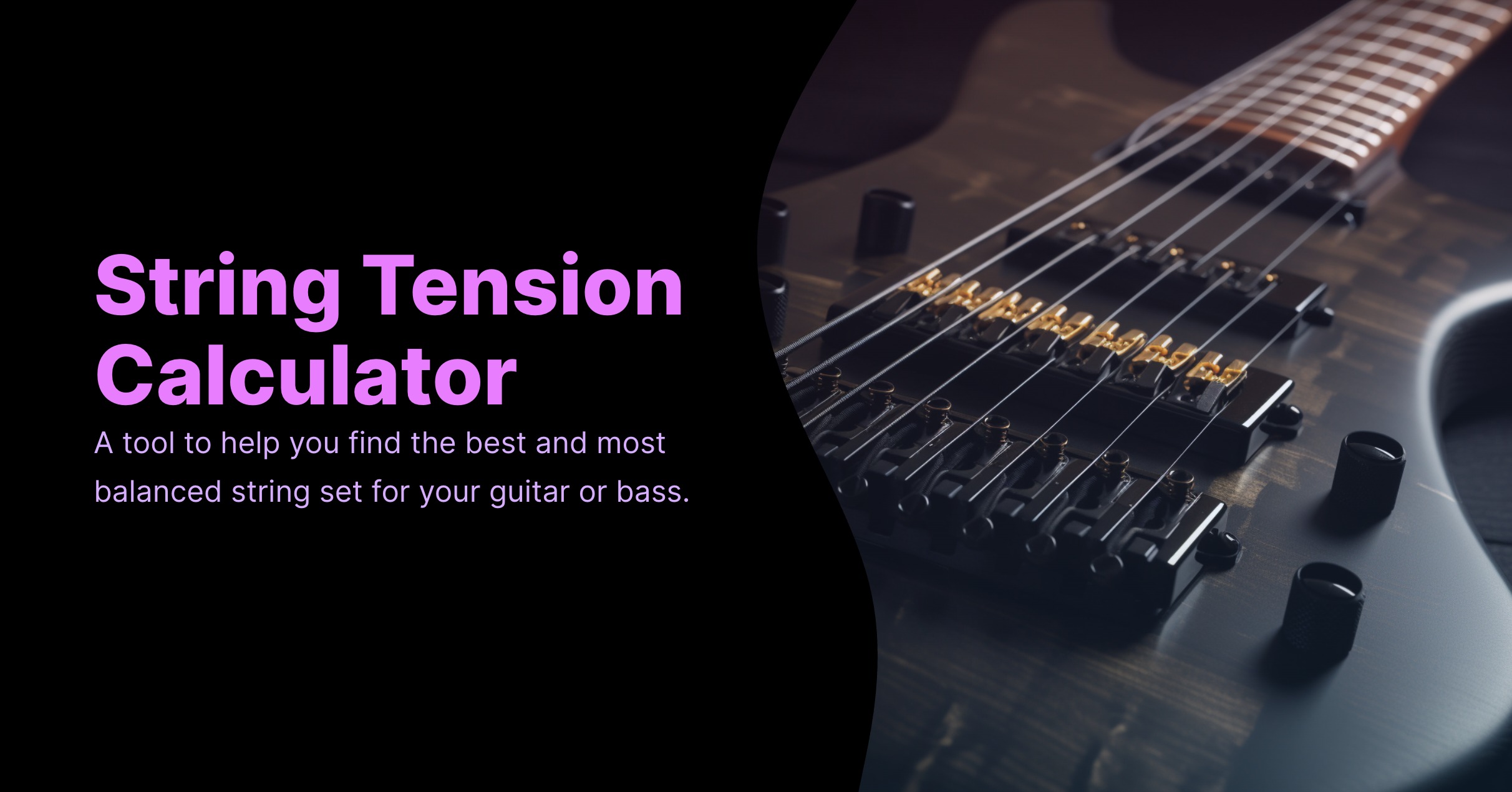 String Tension Calculator

A tool to help you find the best and most balanced string set for your guitar or bass.